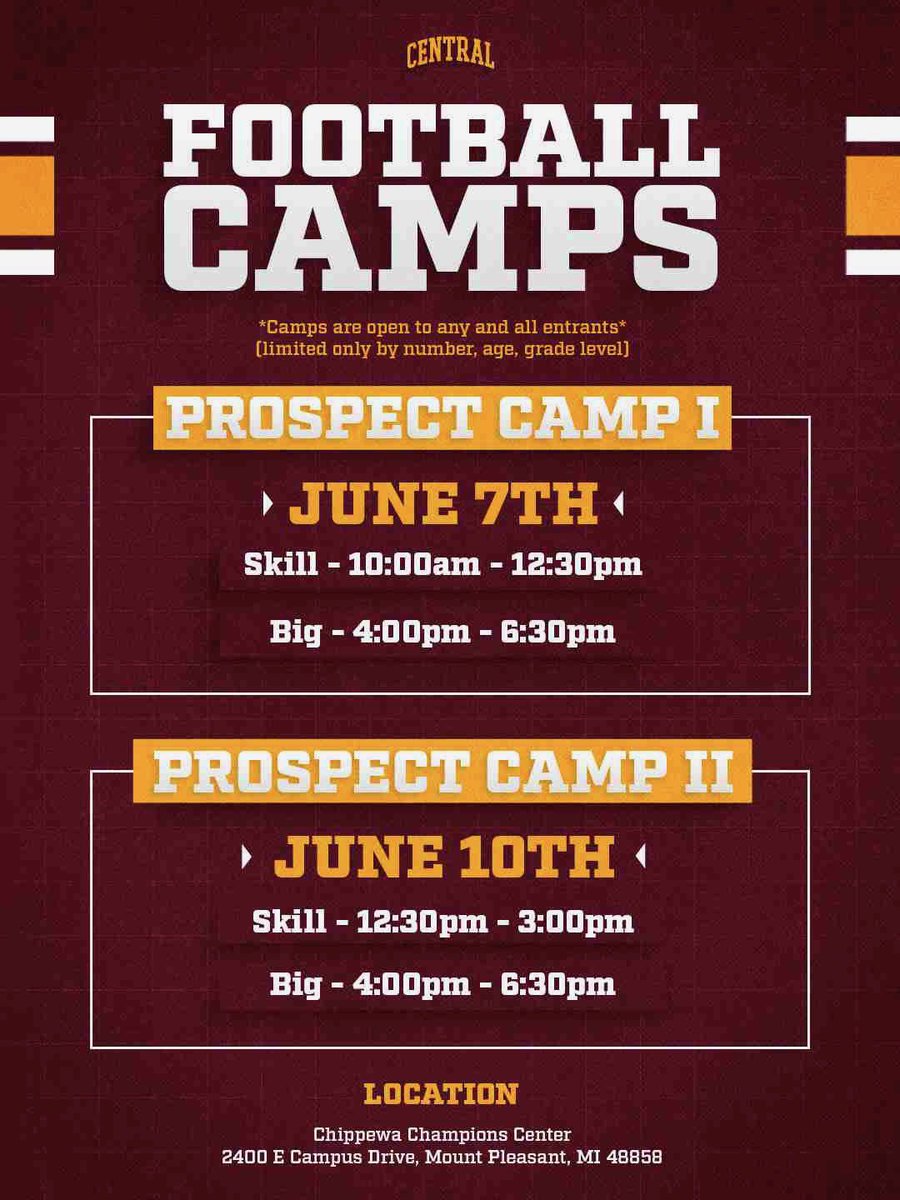 CENTRAL

FOOTBALL CAMPS

*Camps are open to any and all entrants*
(limited only by number, age, grade level)

PROSPECT CAMP I

JUNE 7TH

Skill - 10:00am - 12:30pm

Big - 4:00pm - 6:30pm

PROSPECT CAMP II

JUNE 10TH

Skill - 12:30pm - 3:00pm

Big - 4:00pm - 6:30pm

LOCATION

Chippewa Champions Center
2400 E Campus Drive, Mount Pleasant, MI 48858